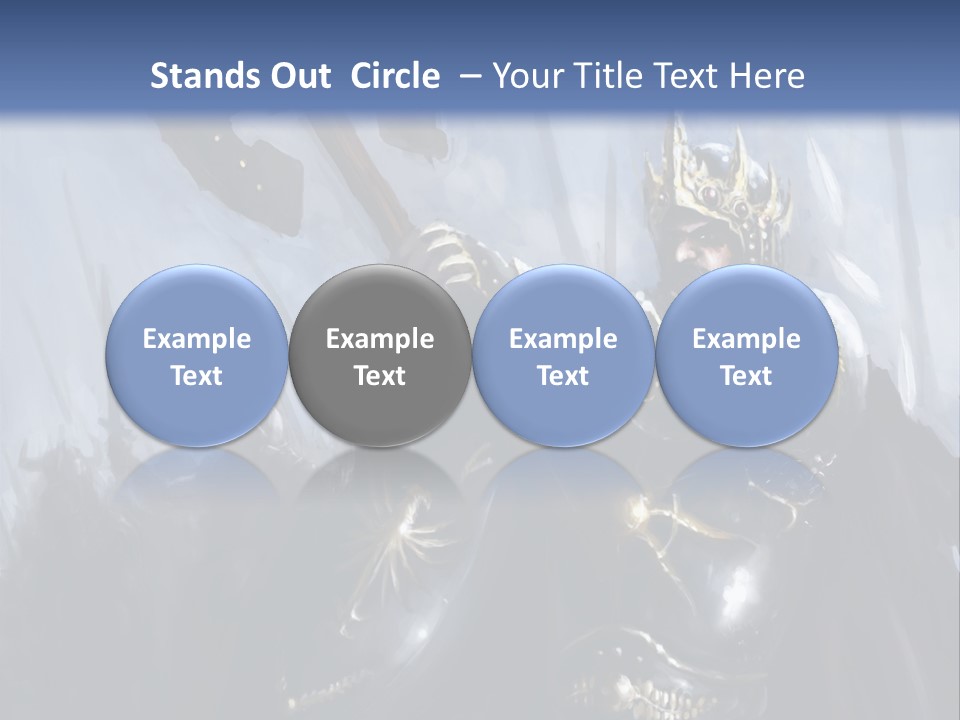 Stands Out Circle – Your Title Text Here

Example Text

Example Text

Example Text

Example Text